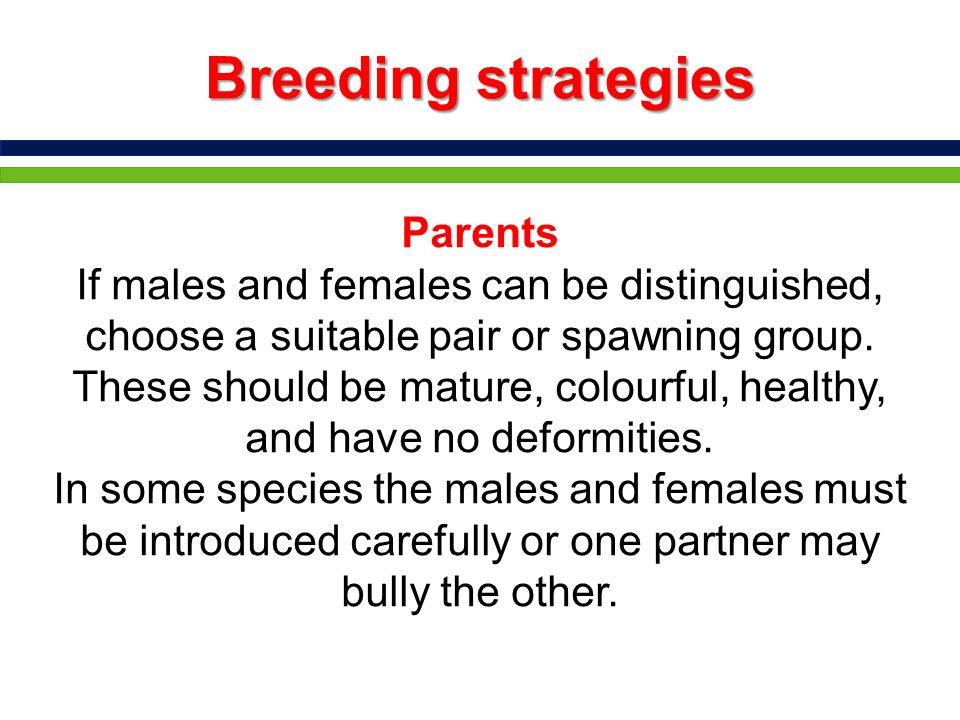 Breeding strategies

Parents

If males and females can be distinguished, choose a suitable pair or spawning group. These should be mature, colourful, healthy, and have no deformities.

In some species the males and females must be introduced carefully or one partner may bully the other.